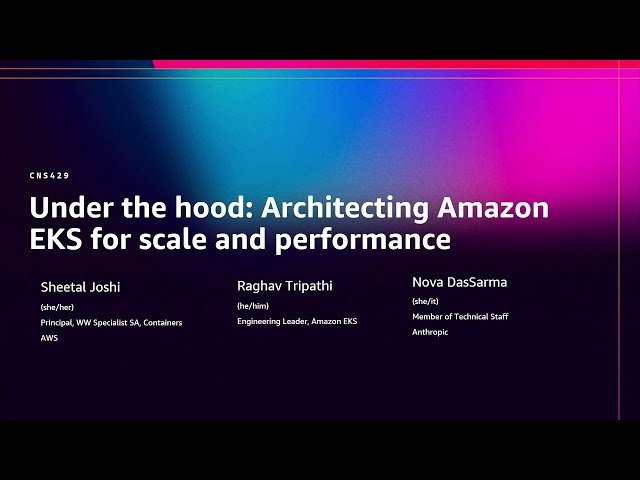 CNS429

Under the hood: Architecting Amazon EKS for scale and performance

Sheetal Joshi
(she/her)
Principal, WW Specialist SA, Containers
AWS

Raghav Tripathi
(he/him)
Engineering Leader, Amazon EKS

Nova DasSarma
(she/it)
Member of Technical Staff
Anthropic